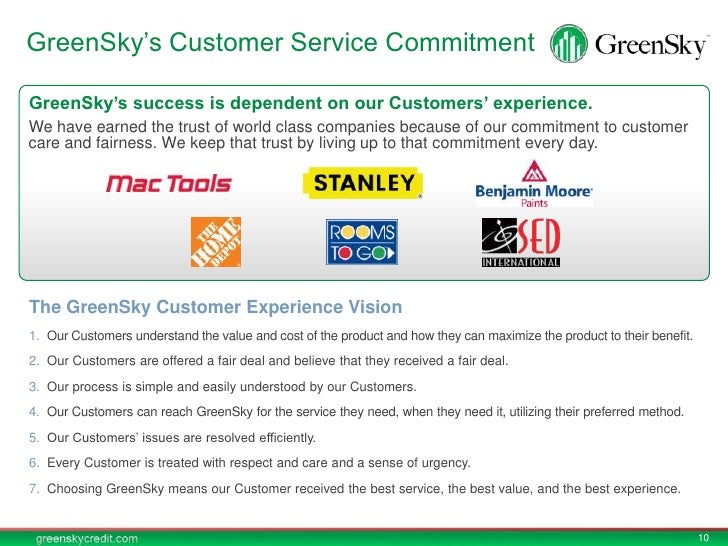 GreenSky's Customer Service Commitment

GreenSky

GreenSky's success is dependent on our Customers' experience.

We have earned the trust of world class companies because of our commitment to customer care and fairness. We keep that trust by living up to that commitment every day.

Mac Tools

STANLEY

Benjamin Moore Paints

THE HOME DEPOT

ROOMS TO GO

SED INTERNATIONAL

The GreenSky Customer Experience Vision

1. Our Customers understand the value and cost of the product and how they can maximize the product to their benefit.
2. Our Customers are offered a fair deal and believe that they received a fair deal.
3. Our process is simple and easily understood by our Customers.
4. Our Customers can reach GreenSky for the service they need, when they need it, utilizing their preferred method.
5. Our Customers' issues are resolved efficiently.
6. Every Customer is treated with respect and care and a sense of urgency.
7. Choosing GreenSky means our Customer received the best service, the best value, and the best experience.

greenskycredit.com

10